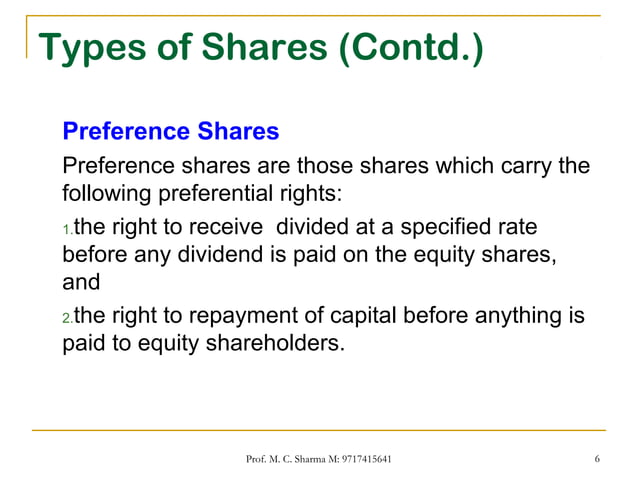 Types of Shares (Contd.)

Preference Shares

Preference shares are those shares which carry the following preferential rights:

1.the right to receive divided at a specified rate before any dividend is paid on the equity shares, and

2.the right to repayment of capital before anything is paid to equity shareholders.

Prof. M. C. Sharma M: 9717415641

6